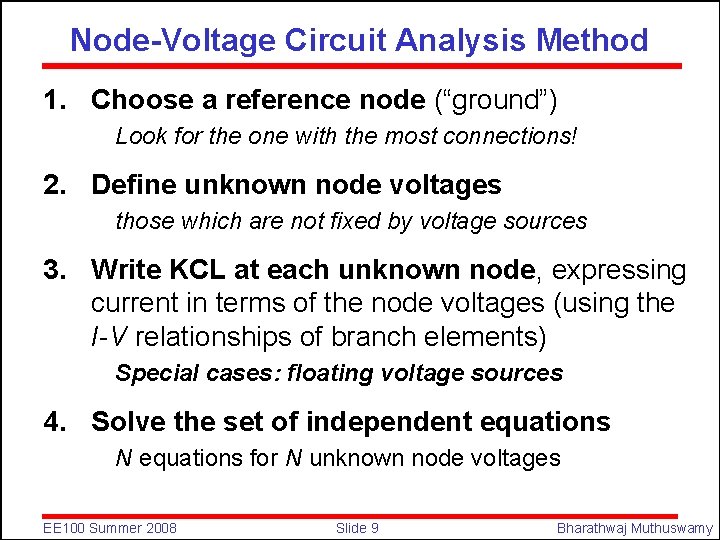 Node-Voltage Circuit Analysis Method

1. Choose a reference node ("ground")
Look for the one with the most connections!

2. Define unknown node voltages
those which are not fixed by voltage sources

3. Write KCL at each unknown node, expressing current in terms of the node voltages (using the I-V relationships of branch elements)
Special cases: floating voltage sources

4. Solve the set of independent equations
N equations for N unknown node voltages

EE100 Summer 2008
Slide 9
Bharathwaj Muthuswamy